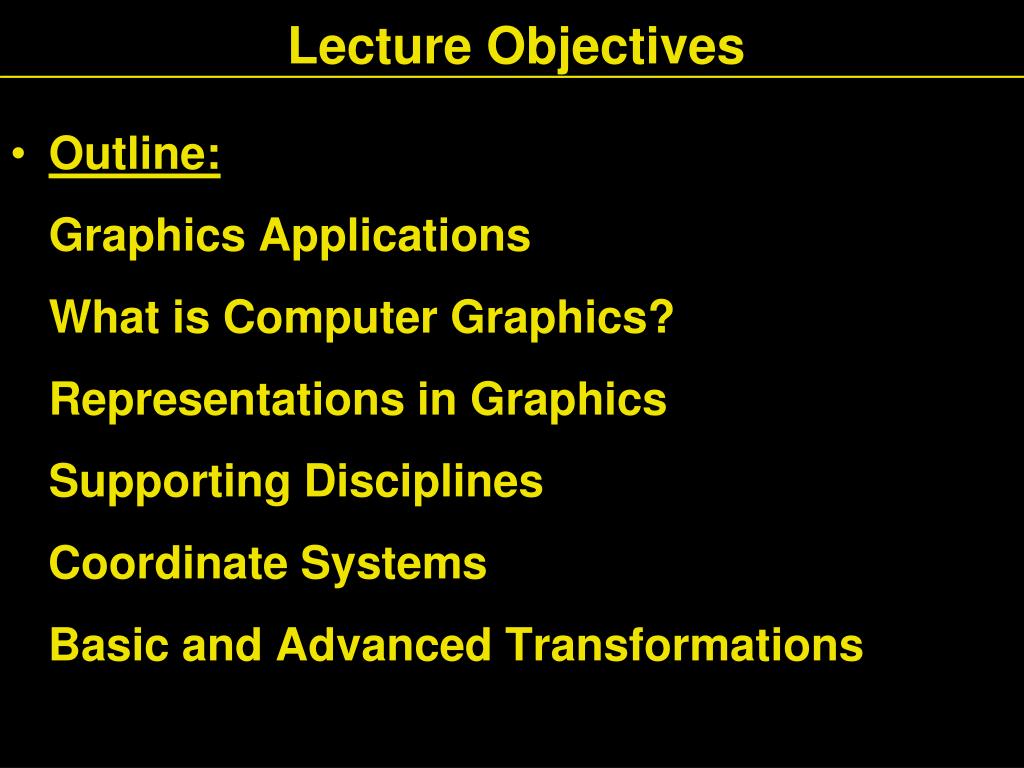 Lecture Objectives

• Outline:

Graphics Applications

What is Computer Graphics?

Representations in Graphics

Supporting Disciplines

Coordinate Systems

Basic and Advanced Transformations